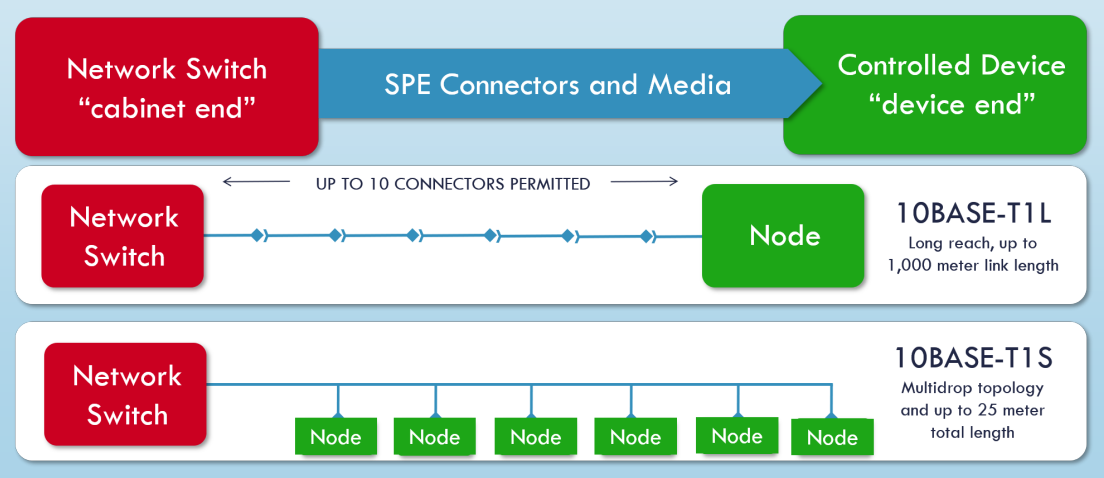 Network Switch
"cabinet end"

SPE Connectors and Media

Controlled Device
"device end"

UP TO 10 CONNECTORS PERMITTED

Network Switch

Node

10BASE-T1L
Long reach, up to 1,000 meter link length

Network Switch

Node Node Node Node Node Node

10BASE-T1S
Multidrop topology and up to 25 meter total length